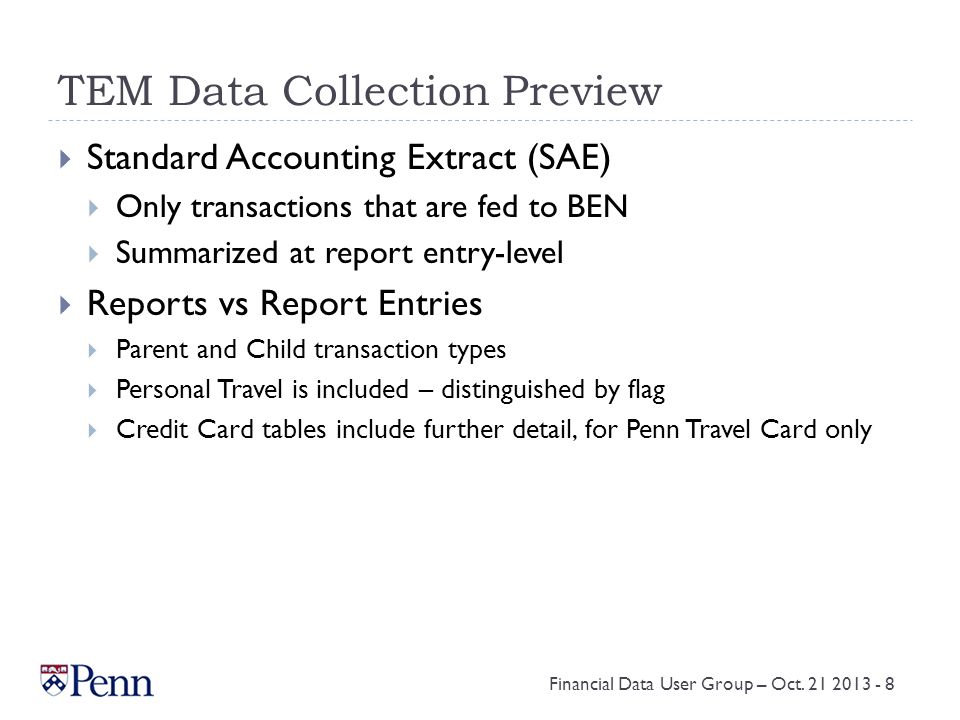 TEM Data Collection Preview

Standard Accounting Extract (SAE)

Only transactions that are fed to BEN

Summarized at report entry-level

Reports vs Report Entries

Parent and Child transaction types

Personal Travel is included – distinguished by flag

Credit Card tables include further detail, for Penn Travel Card only

Penn

Financial Data User Group – Oct. 21 2013 - 8